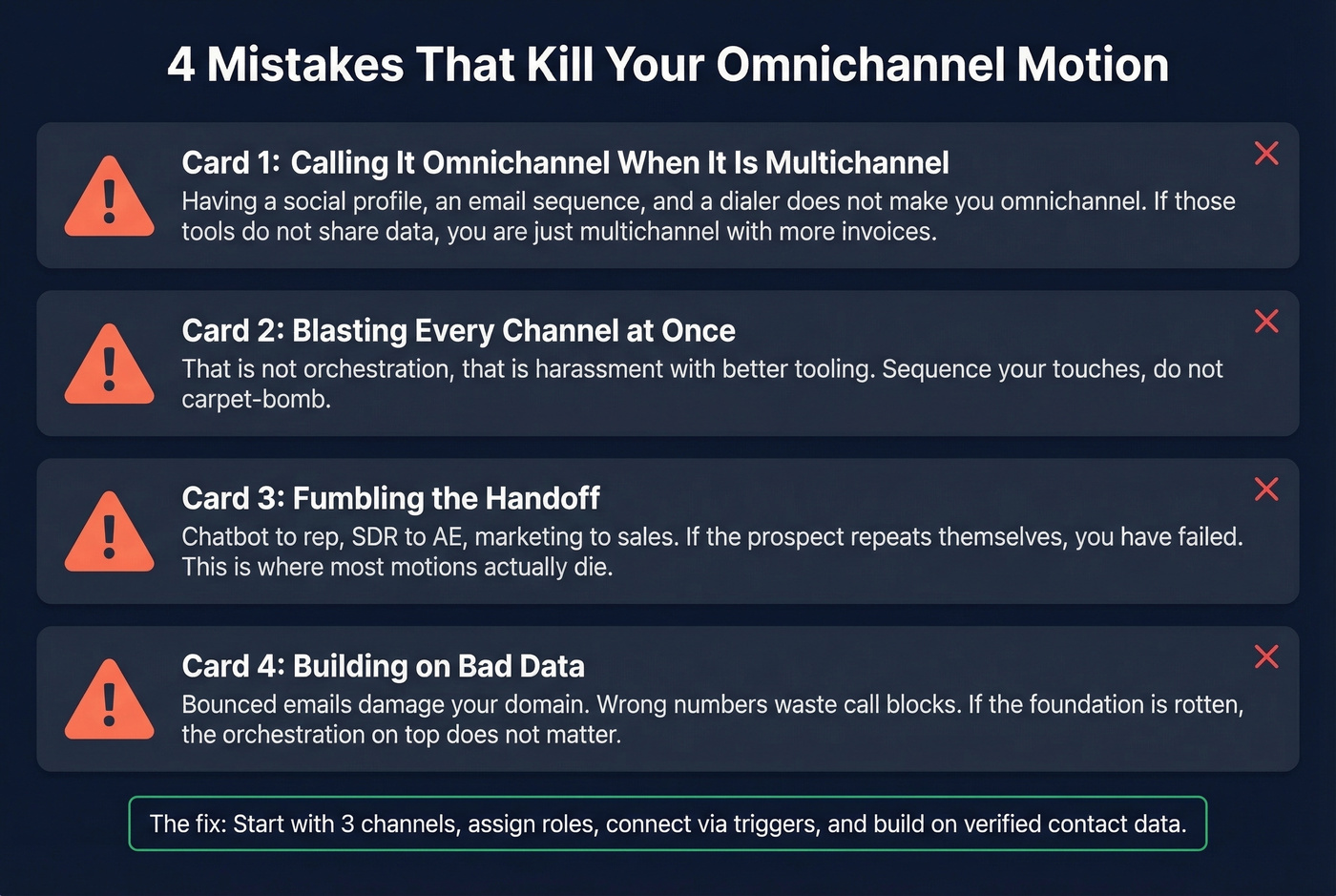 4 Mistakes That Kill Your Omnichannel Motion

Card 1: Calling It Omnichannel When It Is Multichannel
Having a social profile, an email sequence, and a dialer does not make you omnichannel. If those tools do not share data, you are just multichannel with more invoices.

Card 2: Blasting Every Channel at Once
That is not orchestration, that is harassment with better tooling. Sequence your touches, do not carpet-bomb.

Card 3: Fumbling the Handoff
Chatbot to rep, SDR to AE, marketing to sales. If the prospect repeats themselves, you have failed. This is where most motions actually die.

Card 4: Building on Bad Data
Bounced emails damage your domain. Wrong numbers waste call blocks. If the foundation is rotten, the orchestration on top does not matter.

The fix: Start with 3 channels, assign roles, connect via triggers, and build on verified contact data.